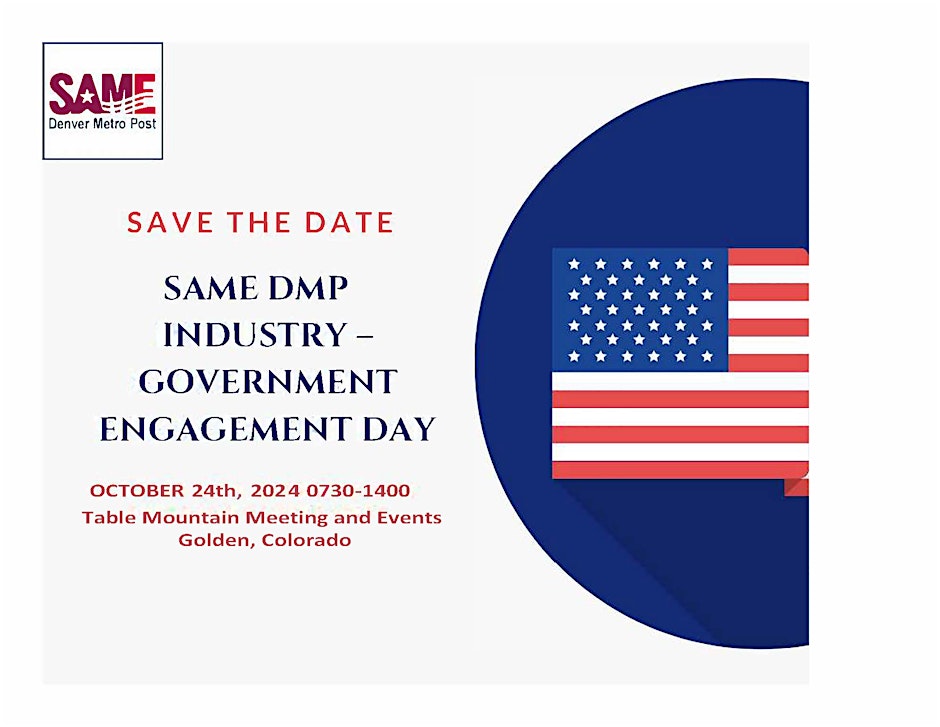 SAME
Denver Metro Post

SAVE THE DATE

SAME DMP INDUSTRY – GOVERNMENT ENGAGEMENT DAY

OCTOBER 24th, 2024 0730-1400
Table Mountain Meeting and Events
Golden, Colorado